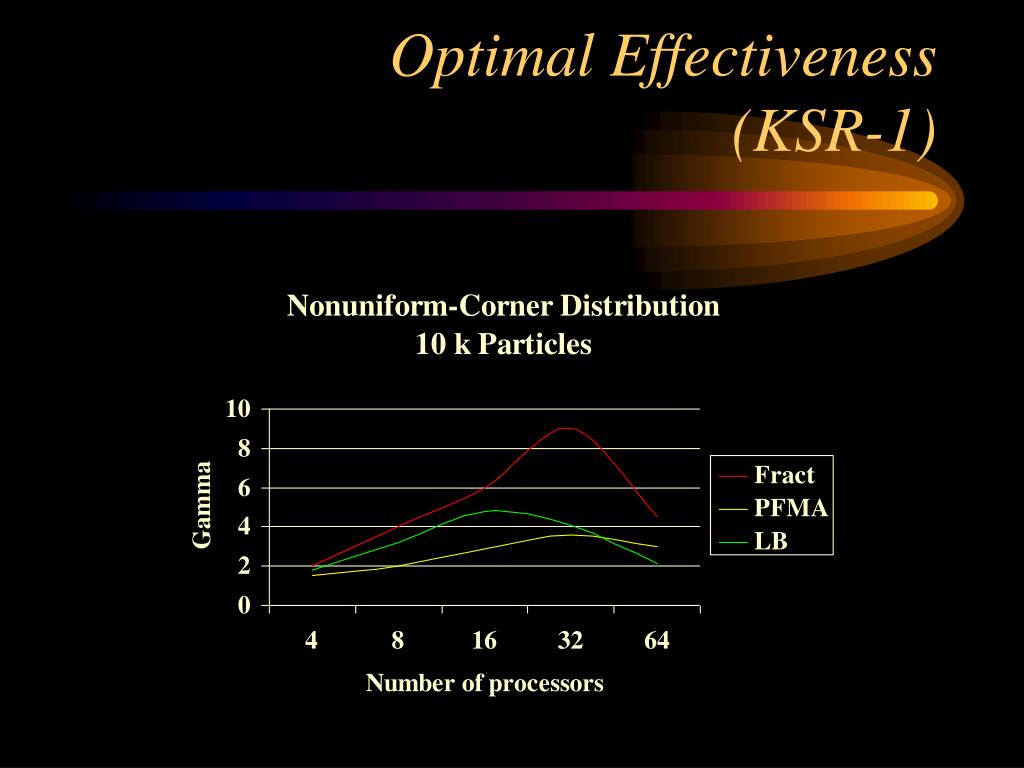 Optimal Effectiveness (KSR-1)

Nonuniform-Corner Distribution
10 k Particles

Gamma

10
8
6
4
2
0

4
8
16
32
64

Number of processors

Fract
PFMA
LB